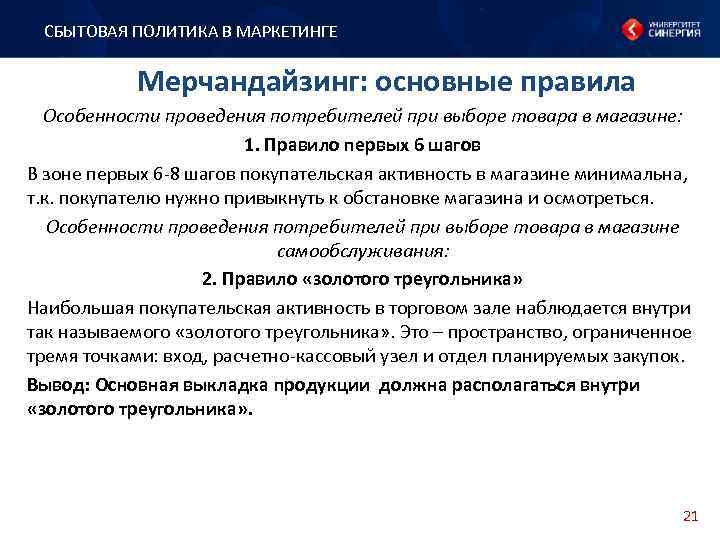 СБЫТОВАЯ ПОЛИТИКА В МАРКЕТИНГЕ

УНИВЕРСИТЕТ СИНЕРГИЯ

Мерчандайзинг: основные правила

Особенности проведения потребителей при выборе товара в магазине:

1. Правило первых 6 шагов

В зоне первых 6-8 шагов покупательская активность в магазине минимальна, т.к. покупателю нужно привыкнуть к обстановке магазина и осмотреться.

Особенности проведения потребителей при выборе товара в магазине самообслуживания:

2. Правило «золотого треугольника»

Наибольшая покупательская активность в торговом зале наблюдается внутри так называемого «золотого треугольника». Это – пространство, ограниченное тремя точками: вход, расчетно-кассовый узел и отдел планируемых закупок.

Вывод: Основная выкладка продукции должна располагаться внутри «золотого треугольника».

21